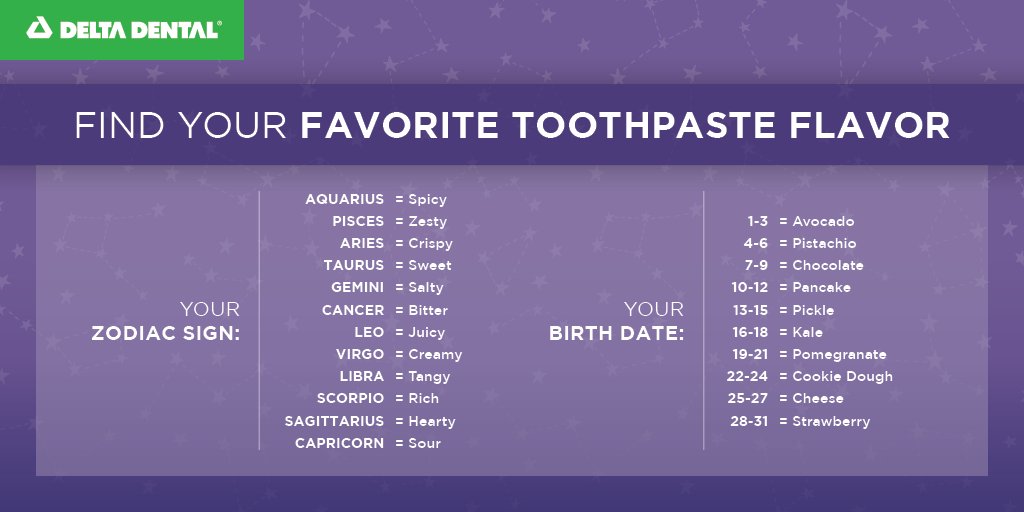 DELTA DENTAL®

FIND YOUR FAVORITE TOOTHPASTE FLAVOR

YOUR
ZODIAC SIGN:

AQUARIUS = Spicy
PISCES = Zesty
ARIES = Crispy
TAURUS = Sweet
GEMINI = Salty
CANCER = Bitter
LEO = Juicy
VIRGO = Creamy
LIBRA = Tangy
SCORPIO = Rich
SAGITTARIUS = Hearty
CAPRICORN = Sour

YOUR
BIRTH DATE:

1-3 = Avocado
4-6 = Pistachio
7-9 = Chocolate
10-12 = Pancake
13-15 = Pickle
16-18 = Kale
19-21 = Pomegranate
22-24 = Cookie Dough
25-27 = Cheese
28-31 = Strawberry